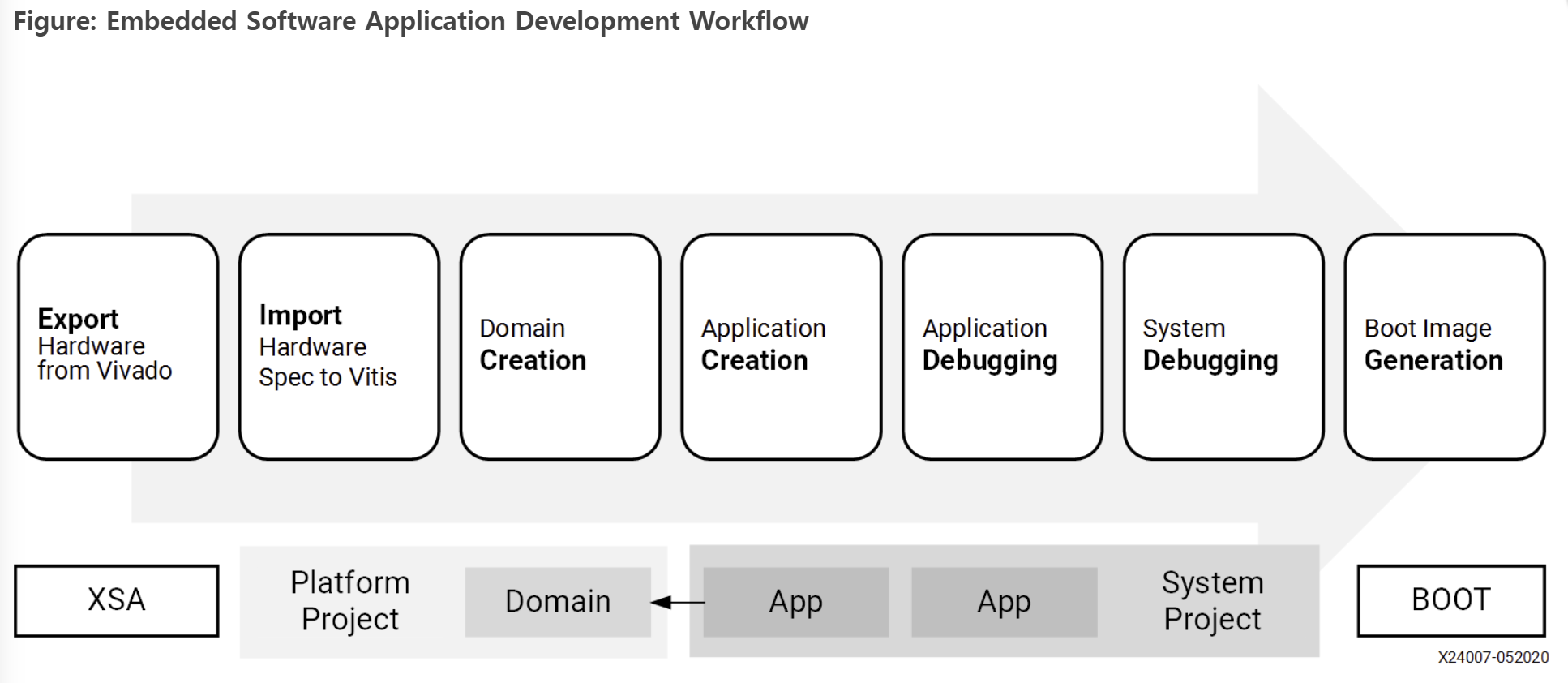 Figure: Embedded Software Application Development Workflow

Export
Hardware
from Vivado

Import
Hardware
Spec to Vitis

Domain
Creation

Application
Creation

Application
Debugging

System
Debugging

Boot Image
Generation

XSA

Platform
Project

Domain

App

App

System
Project

BOOT

X24007-052020